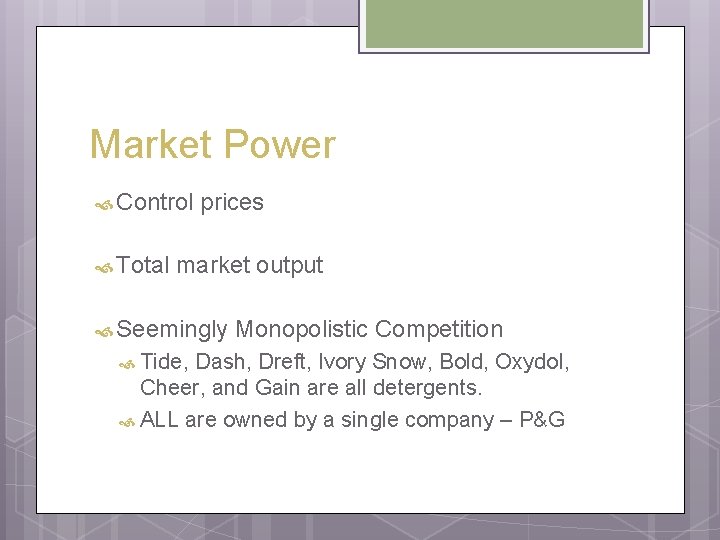 Market Power

Control prices

Total market output

Seemingly Monopolistic Competition

Tide, Dash, Dreft, Ivory Snow, Bold, Oxydol, Cheer, and Gain are all detergents.

ALL are owned by a single company – P&G